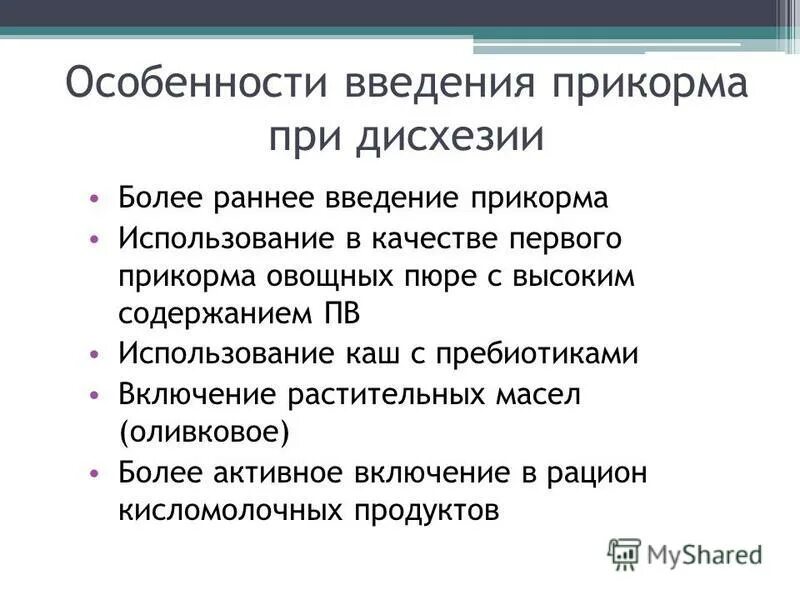 Особенности введения прикорма при дисхезии

• Более раннее введение прикорма
• Использование в качестве первого прикорма овощных пюре с высоким содержанием ПВ
• Использование каш с пребиотиками
• Включение растительных масел (оливковое)
• Более активное включение в рацион кисломолочных продуктов

MyShared